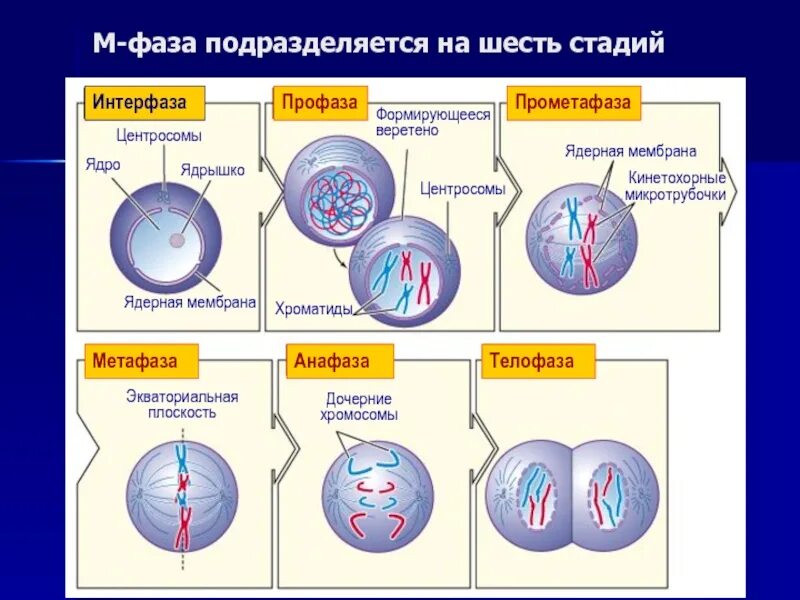 М-фаза подразделяется на шесть стадий

Интерфаза
Центросомы
Ядро
Ядрышко
Ядерная мембрана

Профаза
Формирующееся веретено
Центросомы
Хроматиды

Прометафаза
Ядерная мембрана
Кинетохорные микротрубочки

Метафаза
Экваториальная плоскость

Анафаза
Дочерние хромосомы

Телофаза